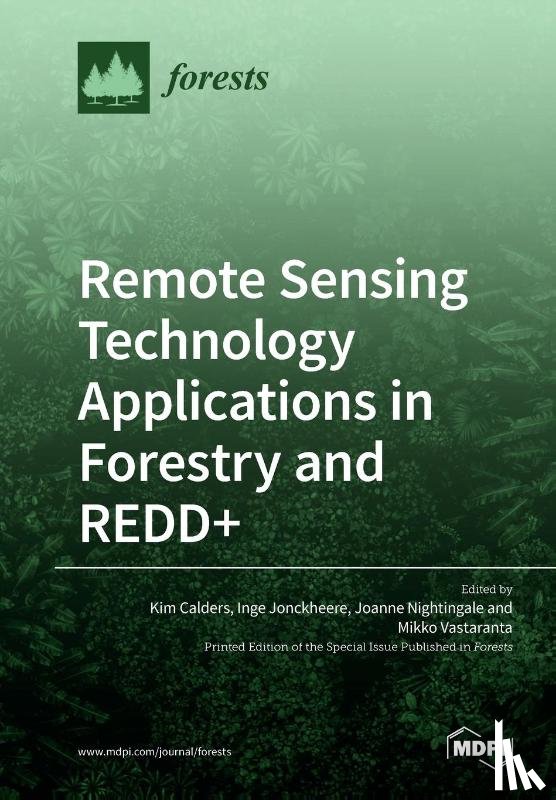 forests

Remote Sensing Technology Applications in Forestry and REDD+

Edited by
Kim Calders, Inge Jonckheere, Joanne Nightingale and Mikko Vastaranta
Printed Edition of the Special Issue Published in Forests

www.mdpi.com/journal/forests

MDPI